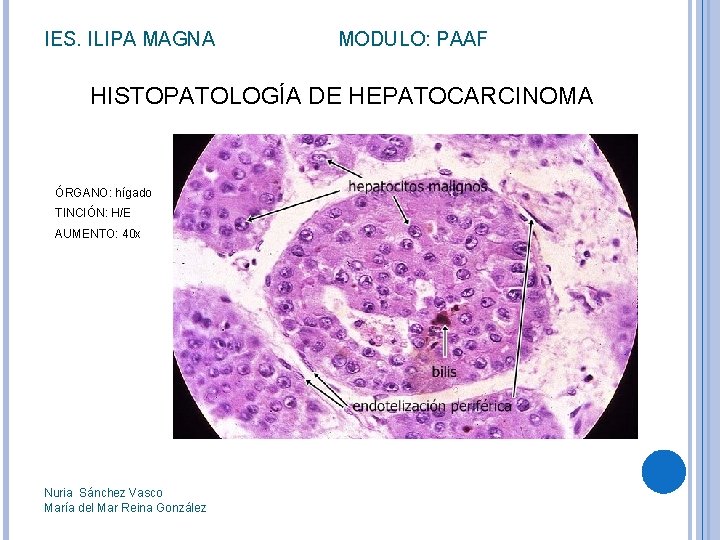 IES. ILIPA MAGNA MODULO: PAAF

HISTOPATOLOGÍA DE HEPATOCARCINOMA

ÓRGANO: hígado
TINCIÓN: H/E
AUMENTO: 40x

hepatocitos malignos

bilis

endotelización periférica

Nuria Sánchez Vasco
María del Mar Reina González